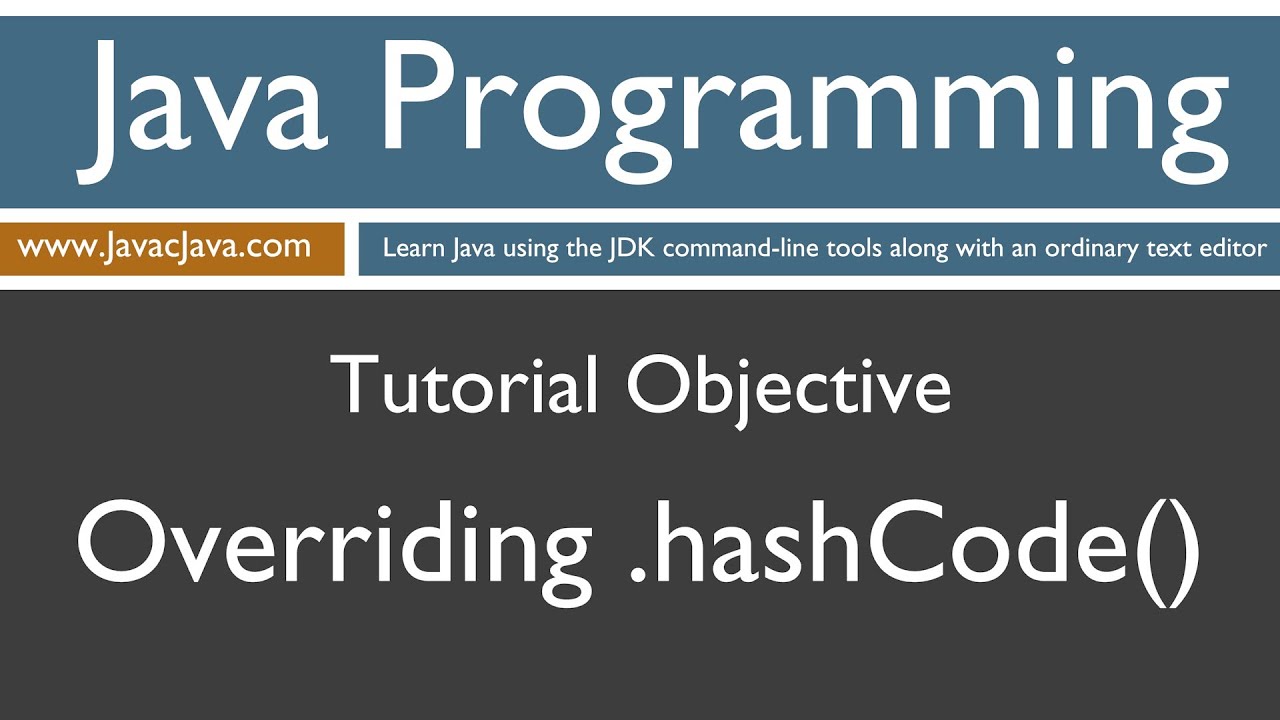 Java Programming

www.JavacJava.com

Learn Java using the JDK command-line tools along with an ordinary text editor

Tutorial Objective

Overriding .hashCode()